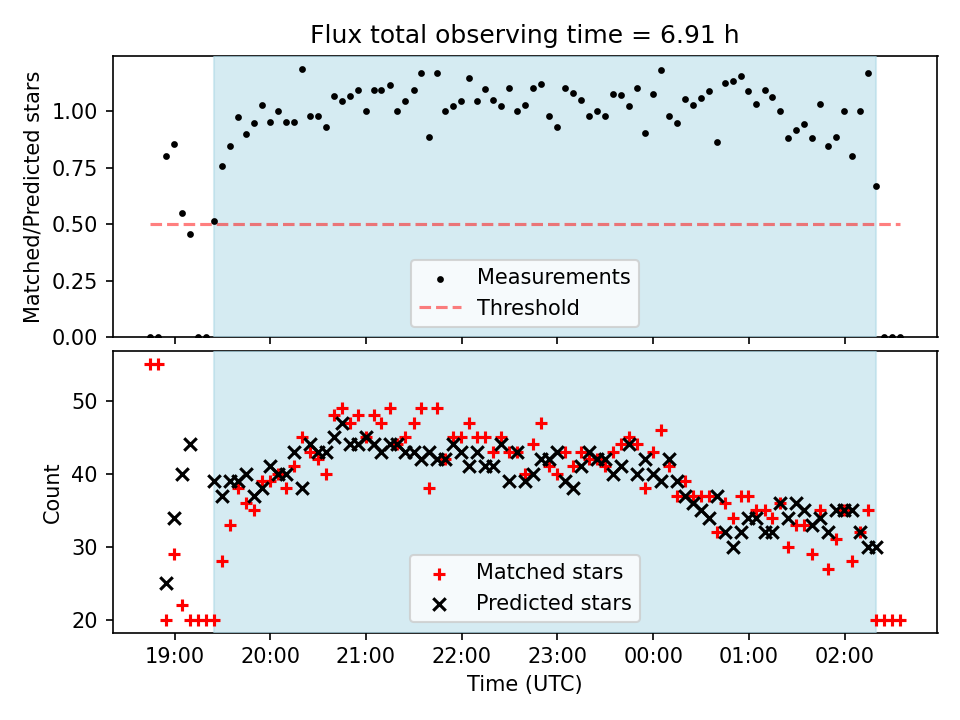 Flux total observing time = 6.91 h

Matched/Predicted stars

1.00
0.75
0.50
0.25
0.00

Measurements
Threshold

Count

50
40
30
20

Matched stars
Predicted stars

19:00
20:00
21:00
22:00
23:00
00:00
01:00
02:00

Time (UTC)